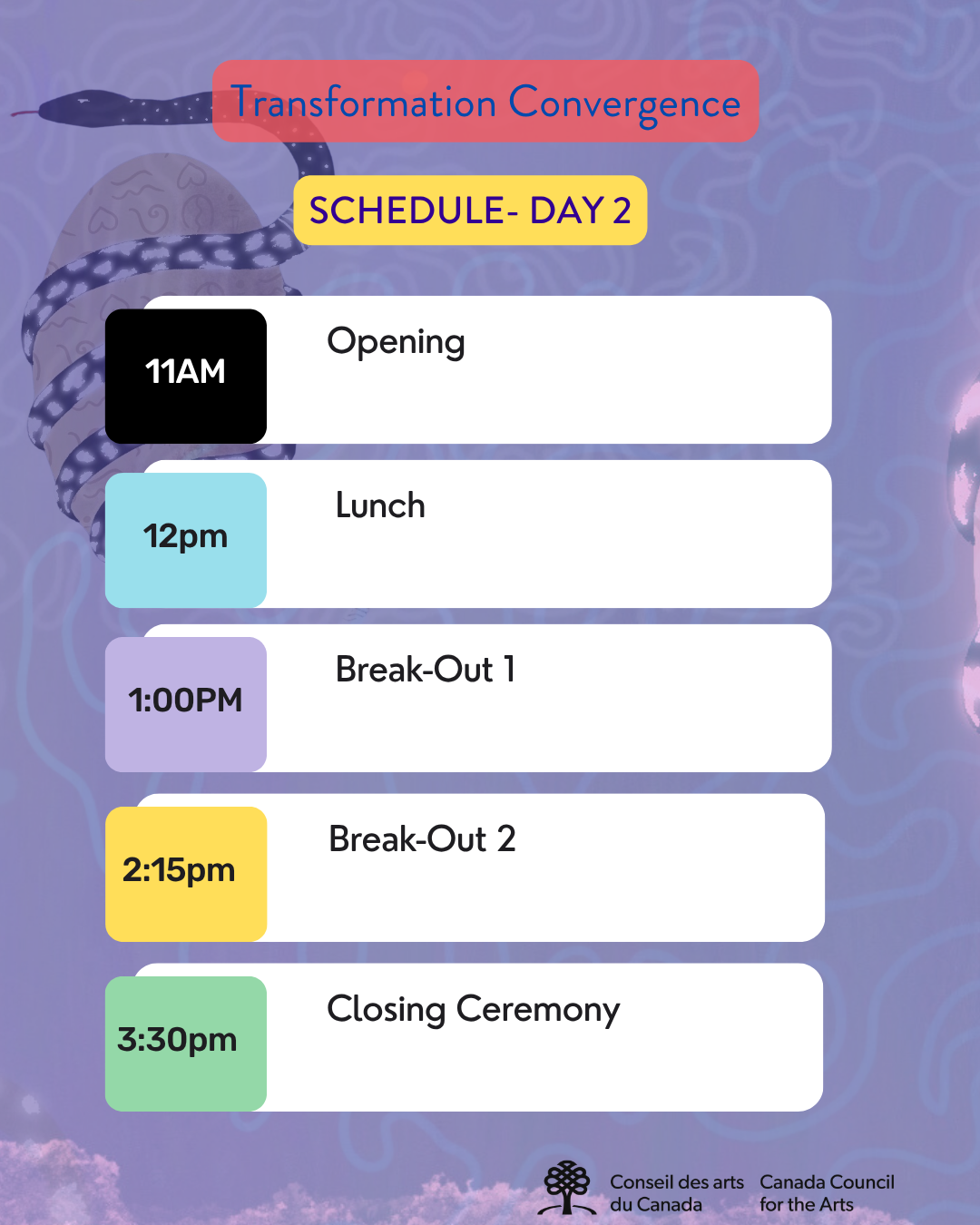 Transformation Convergence

SCHEDULE- DAY 2

11AM

Opening

12pm

Lunch

1:00PM

Break-Out 1

2:15pm

Break-Out 2

3:30pm

Closing Ceremony

Conseil des arts du Canada

Canada Council for the Arts